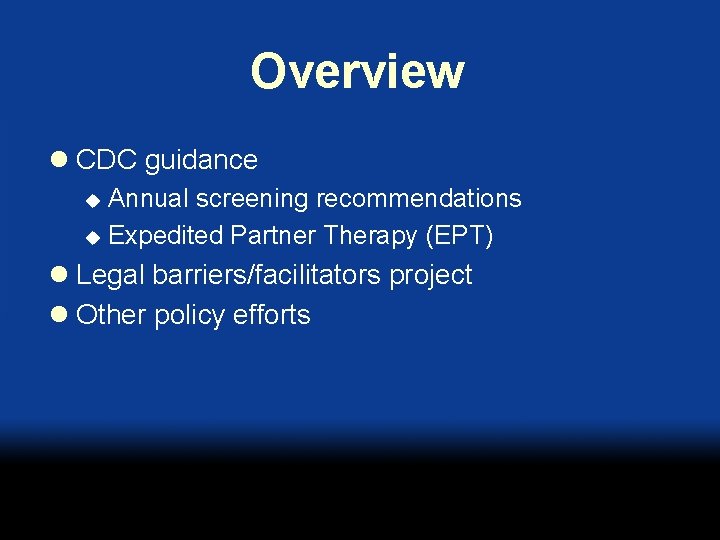 Overview

- CDC guidance
  - Annual screening recommendations
  - Expedited Partner Therapy (EPT)
- Legal barriers/facilitators project
- Other policy efforts